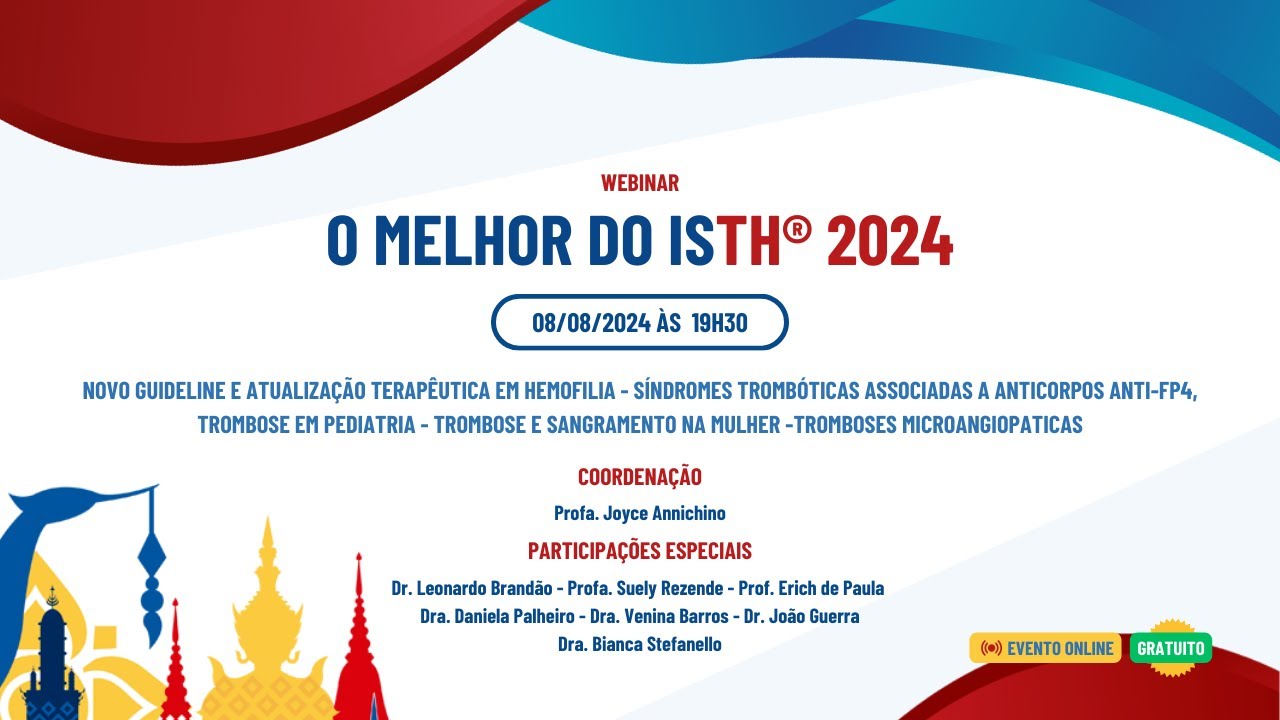 WEBINAR

O MELHOR DO ISTH® 2024

08/08/2024 ÀS 19H30

NOVO GUIDELINE E ATUALIZAÇÃO TERAPÊUTICA EM HEMOFILIA - SÍNDROMES TROMBÓTICAS ASSOCIADAS A ANTICORPOS ANTI-FP4, TROMBOSE EM PEDIATRIA - TROMBOSE E SANGRAMENTO NA MULHER -TROMBOSES MICROANGIOPATICAS

COORDENAÇÃO

Profa. Joyce Annichino

PARTICIPAÇÕES ESPECIAIS

Dr. Leonardo Brandão - Profa. Suely Rezende - Prof. Erich de Paula
Dra. Daniela Palheiro - Dra. Venina Barros - Dr. João Guerra
Dra. Bianca Stefanello

EVENTO ONLINE

GRATUITO